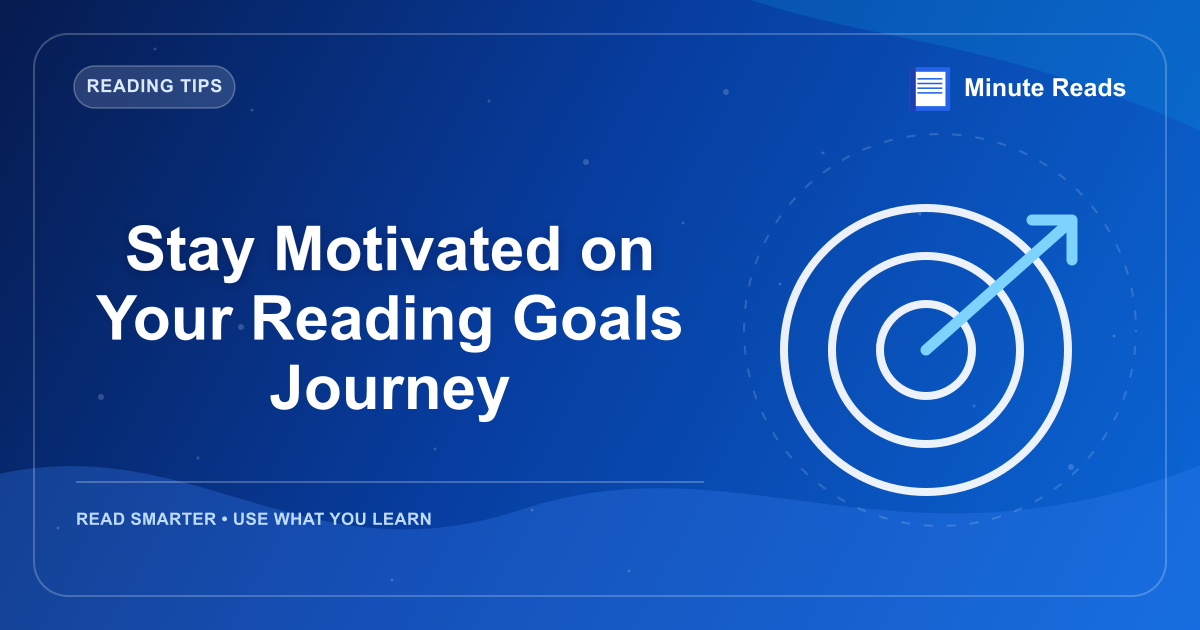 READING TIPS

Minute Reads

Stay Motivated on Your Reading Goals Journey

READ SMARTER • USE WHAT YOU LEARN